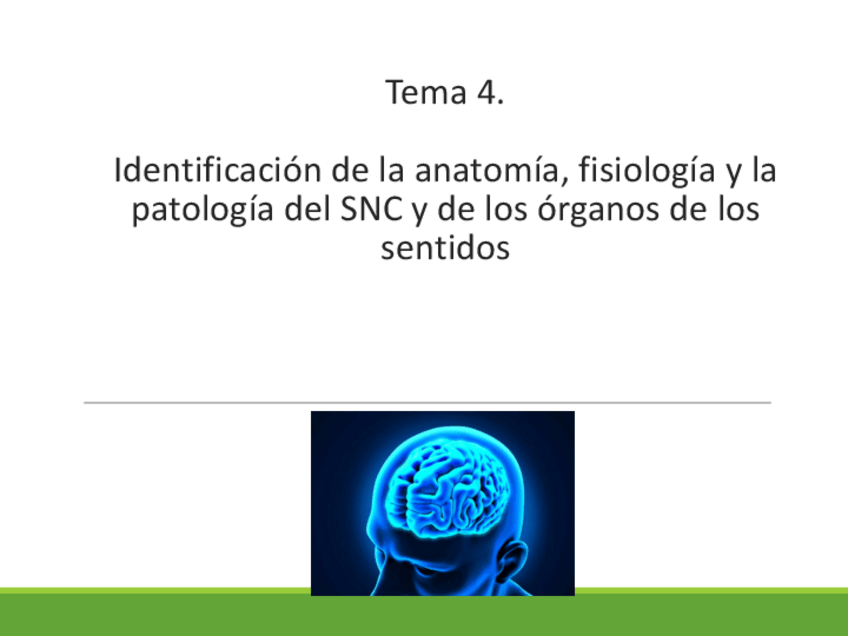 Tema 4.

Identificación de la anatomía, fisiología y la patología del SNC y de los órganos de los sentidos